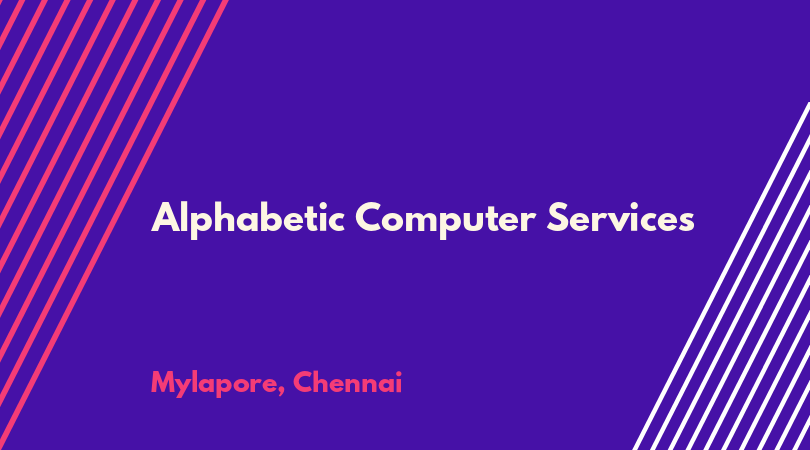 Alphabetic Computer Services

Mylapore, Chennai